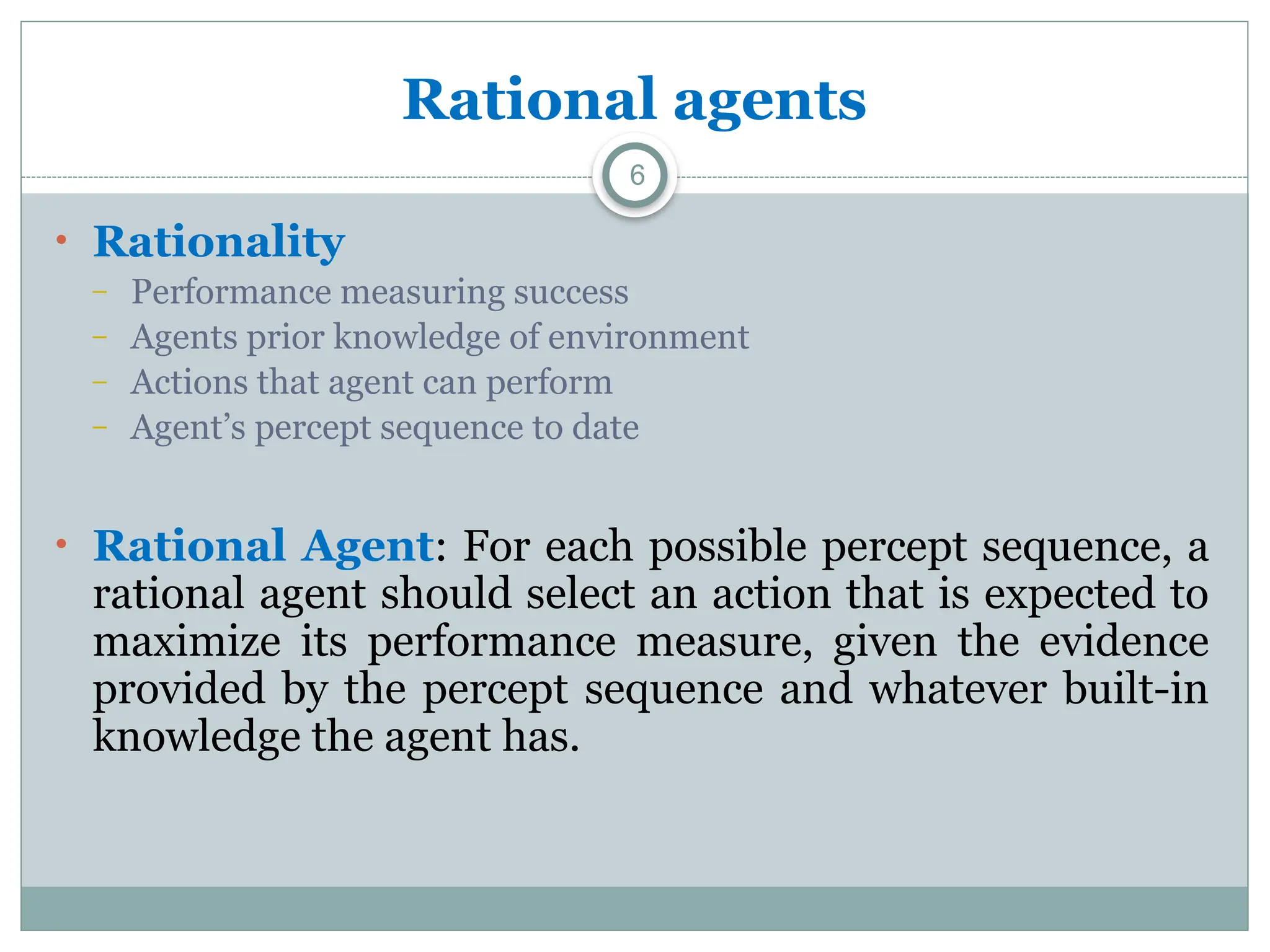 Rational agents

6

• Rationality
– Performance measuring success
– Agents prior knowledge of environment
– Actions that agent can perform
– Agent’s percept sequence to date

• Rational Agent: For each possible percept sequence, a rational agent should select an action that is expected to maximize its performance measure, given the evidence provided by the percept sequence and whatever built-in knowledge the agent has.